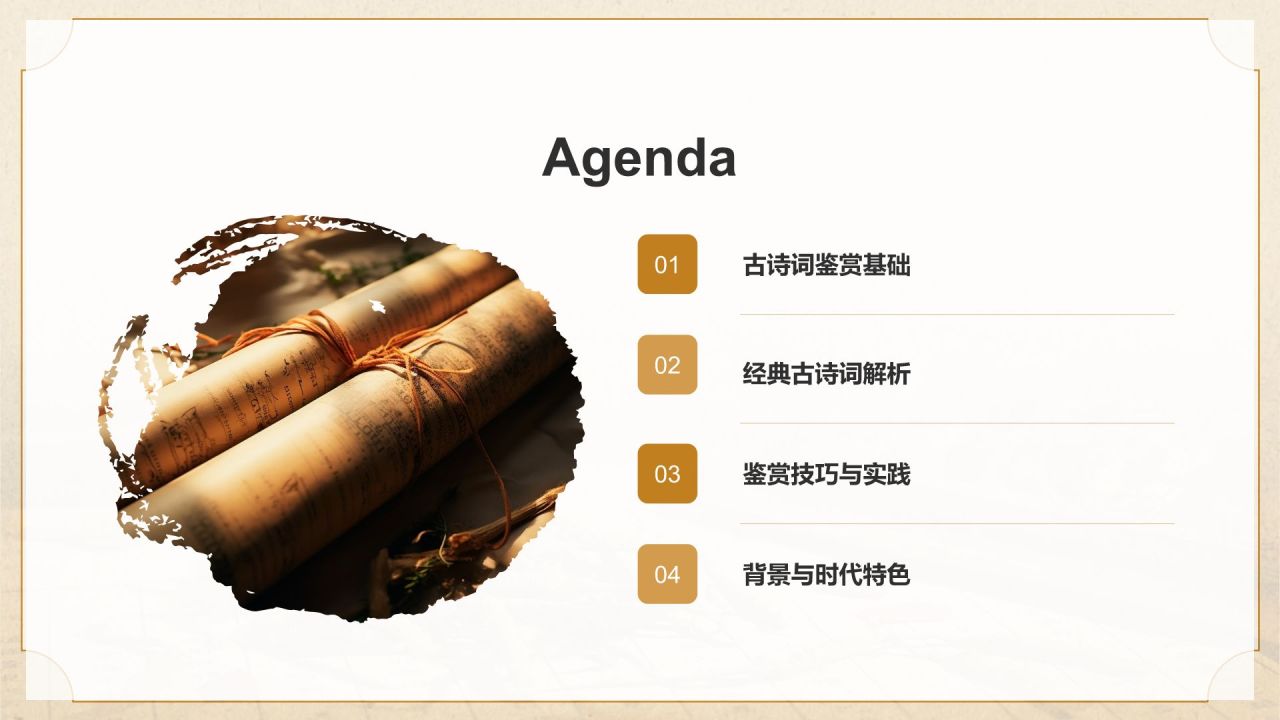 Agenda

01 古诗词鉴赏基础

02 经典古诗词解析

03 鉴赏技巧与实践

04 背景与时代特色